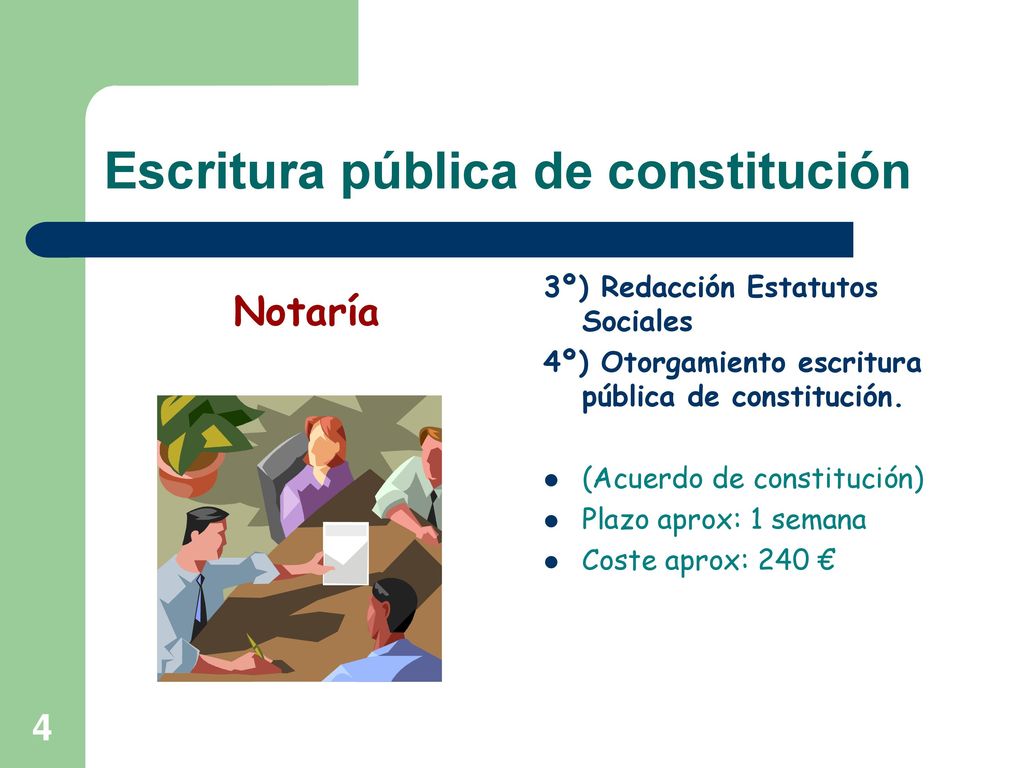 Escritura pública de constitución

Notaría

3º) Redacción Estatutos Sociales

4º) Otorgamiento escritura pública de constitución.

- (Acuerdo de constitución)
- Plazo aprox: 1 semana
- Coste aprox: 240 €

4